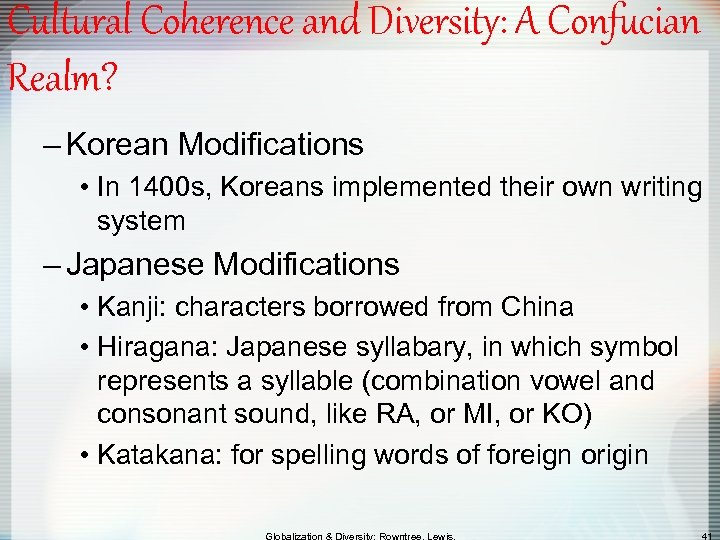 Cultural Coherence and Diversity: A Confucian Realm?

– Korean Modifications

• In 1400s, Koreans implemented their own writing system

– Japanese Modifications

• Kanji: characters borrowed from China

• Hiragana: Japanese syllabary, in which symbol represents a syllable (combination vowel and consonant sound, like RA, or MI, or KO)

• Katakana: for spelling words of foreign origin

Globalization & Diversity: Rowntree, Lewis,

41